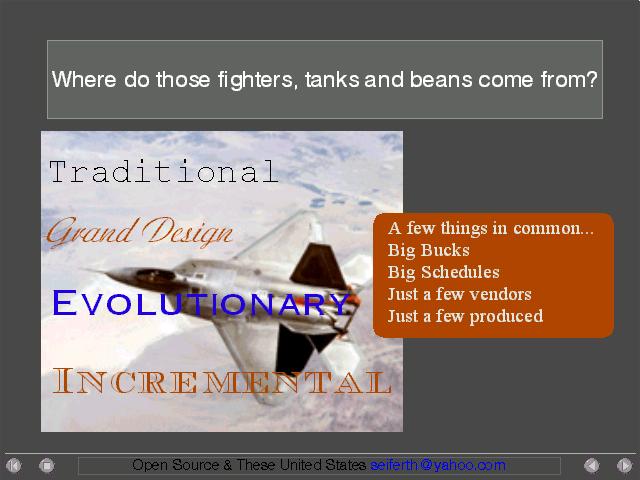 Where do those fighters, tanks and beans come from?

Traditional

Grand Design

EVOLUTIONARY

INCREMENTAL

A few things in common...
Big Bucks
Big Schedules
Just a few vendors
Just a few produced

Open Source & These United States seiferth@yahoo.com